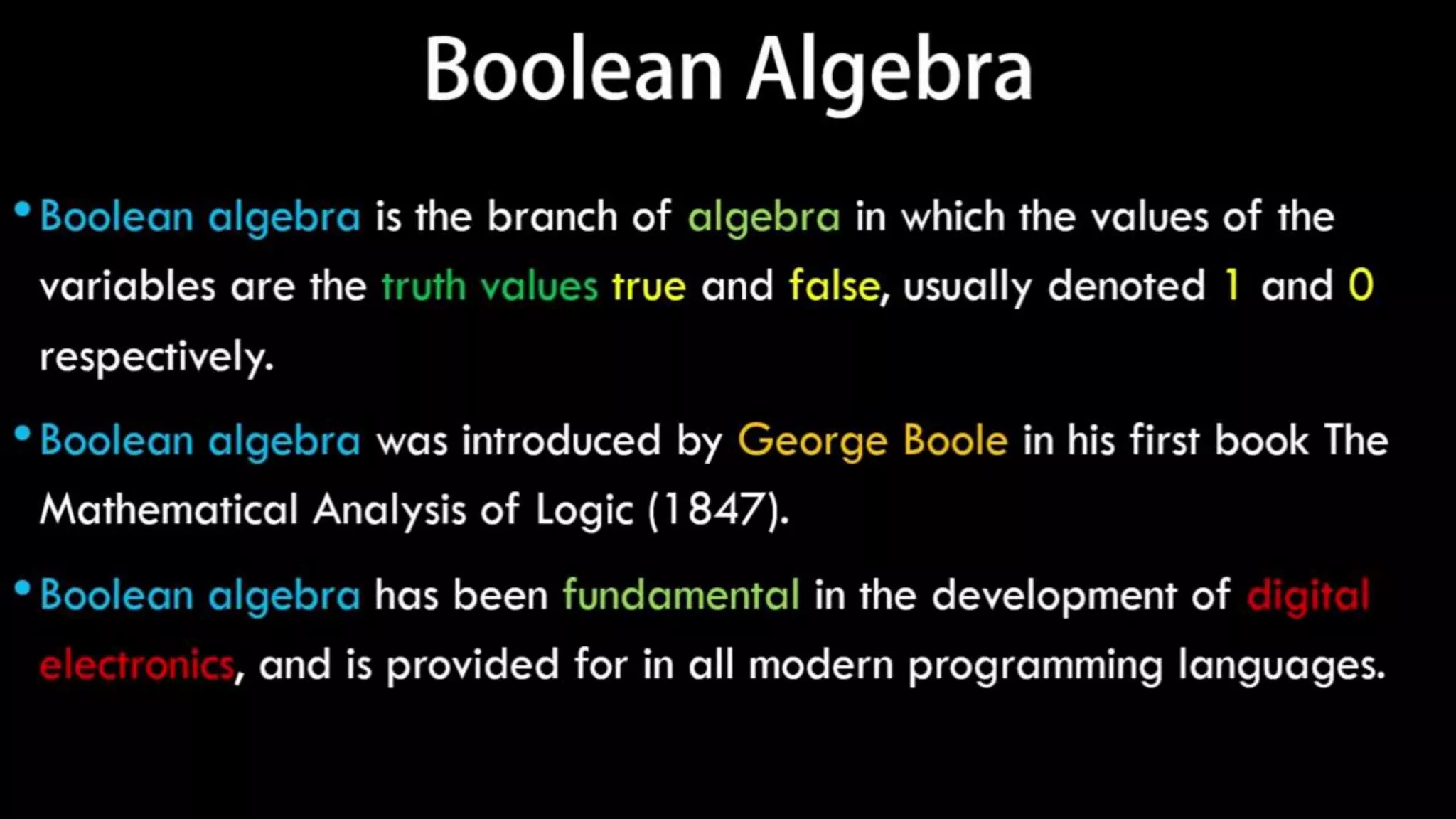 Boolean Algebra

• Boolean algebra is the branch of algebra in which the values of the variables are the truth values true and false, usually denoted 1 and 0 respectively.

• Boolean algebra was introduced by George Boole in his first book The Mathematical Analysis of Logic (1847).

• Boolean algebra has been fundamental in the development of digital electronics, and is provided for in all modern programming languages.